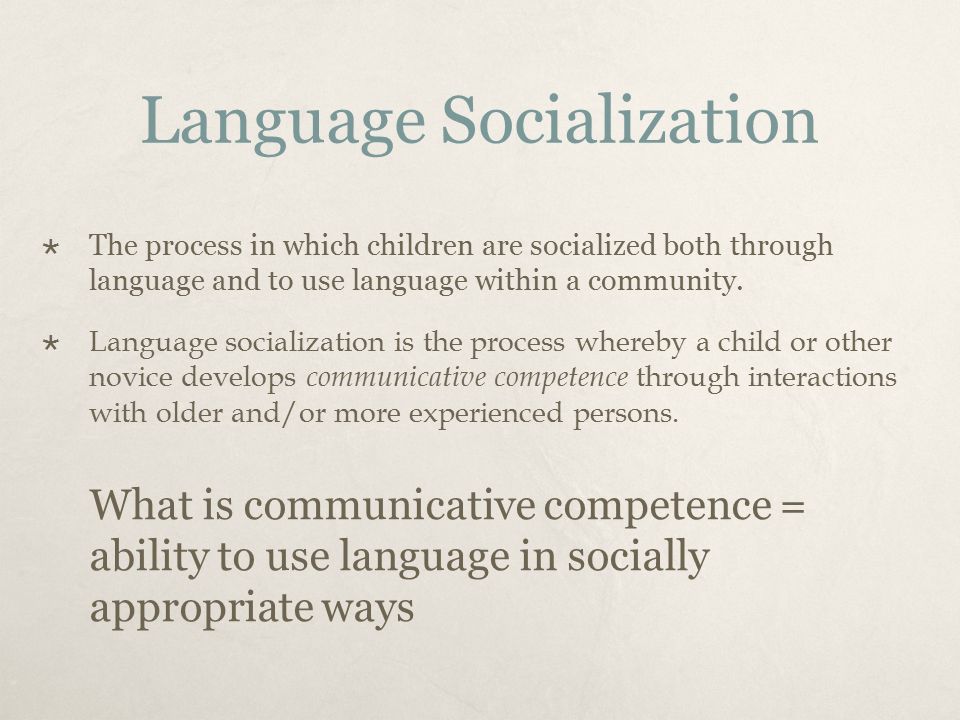 Language Socialization

* The process in which children are socialized both through language and to use language within a community.

* Language socialization is the process whereby a child or other novice develops communicative competence through interactions with older and/or more experienced persons.

What is communicative competence = ability to use language in socially appropriate ways